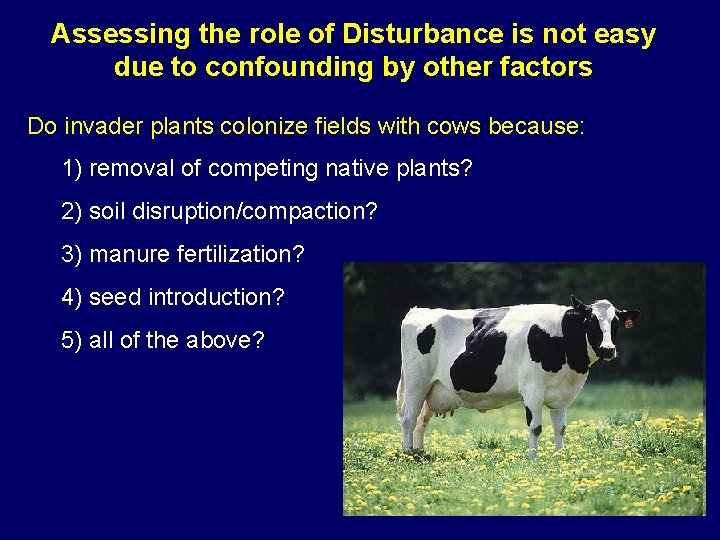 Assessing the role of Disturbance is not easy due to confounding by other factors

Do invader plants colonize fields with cows because:

1) removal of competing native plants?

2) soil disruption/compaction?

3) manure fertilization?

4) seed introduction?

5) all of the above?